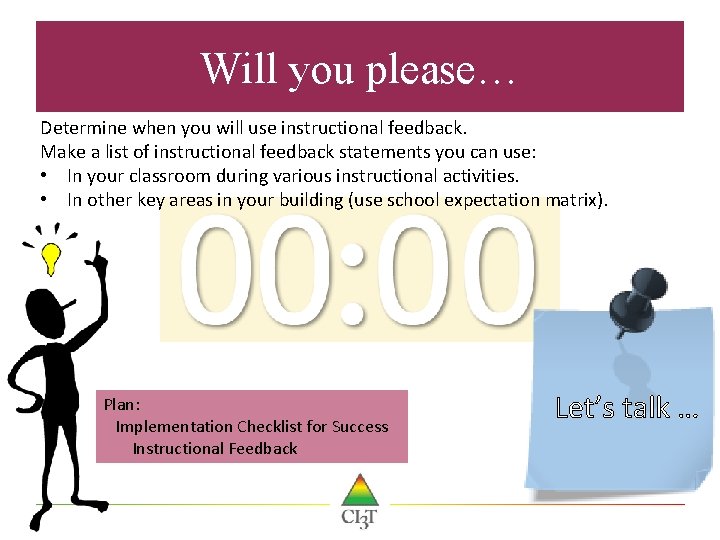 Will you please…

Determine when you will use instructional feedback.
Make a list of instructional feedback statements you can use:
• In your classroom during various instructional activities.
• In other key areas in your building (use school expectation matrix).

00:00

Plan:
Implementation Checklist for Success
Instructional Feedback

Let's talk …

CI3T